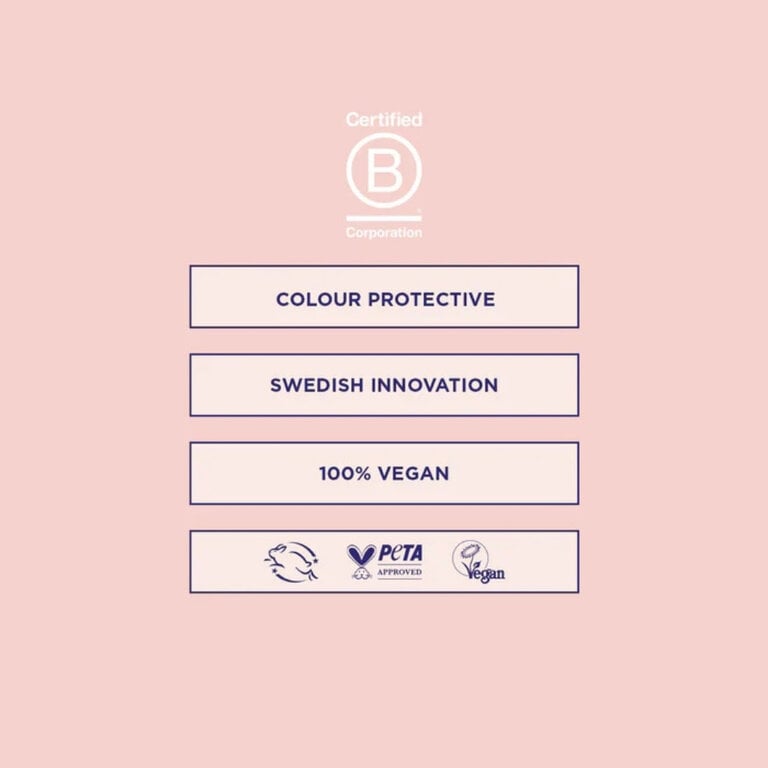 Certified
B
Corporation

COLOUR PROTECTIVE

SWEDISH INNOVATION

100% VEGAN

PETA
APPROVED

Vegan